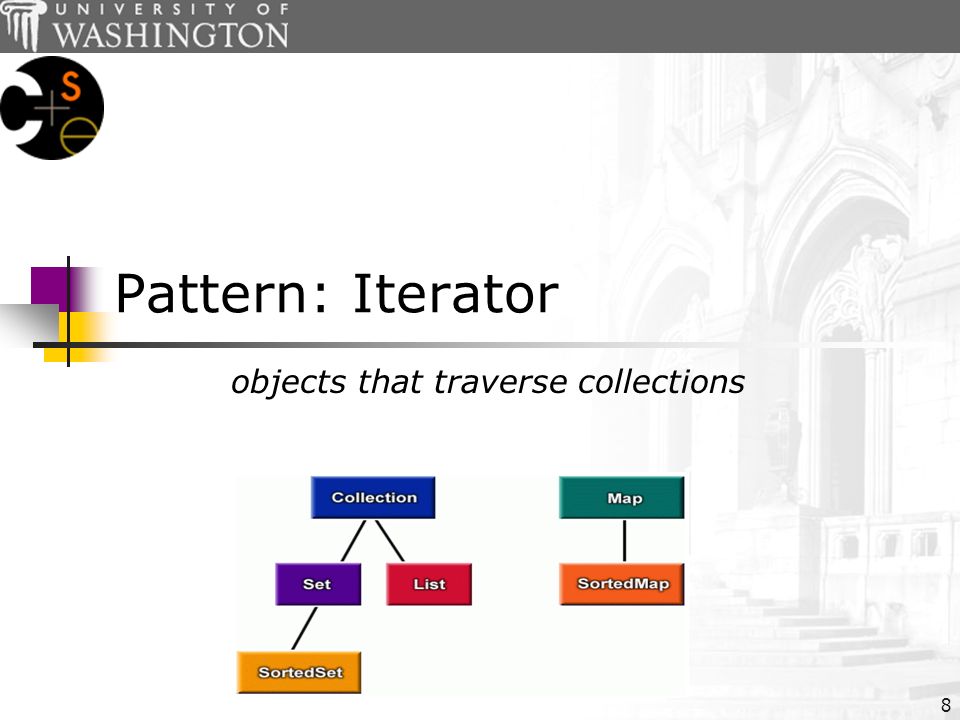 UNIVERSITY OF WASHINGTON

CSE

Pattern: Iterator

objects that traverse collections

Collection

Set

List

SortedSet

Map

SortedMap

8